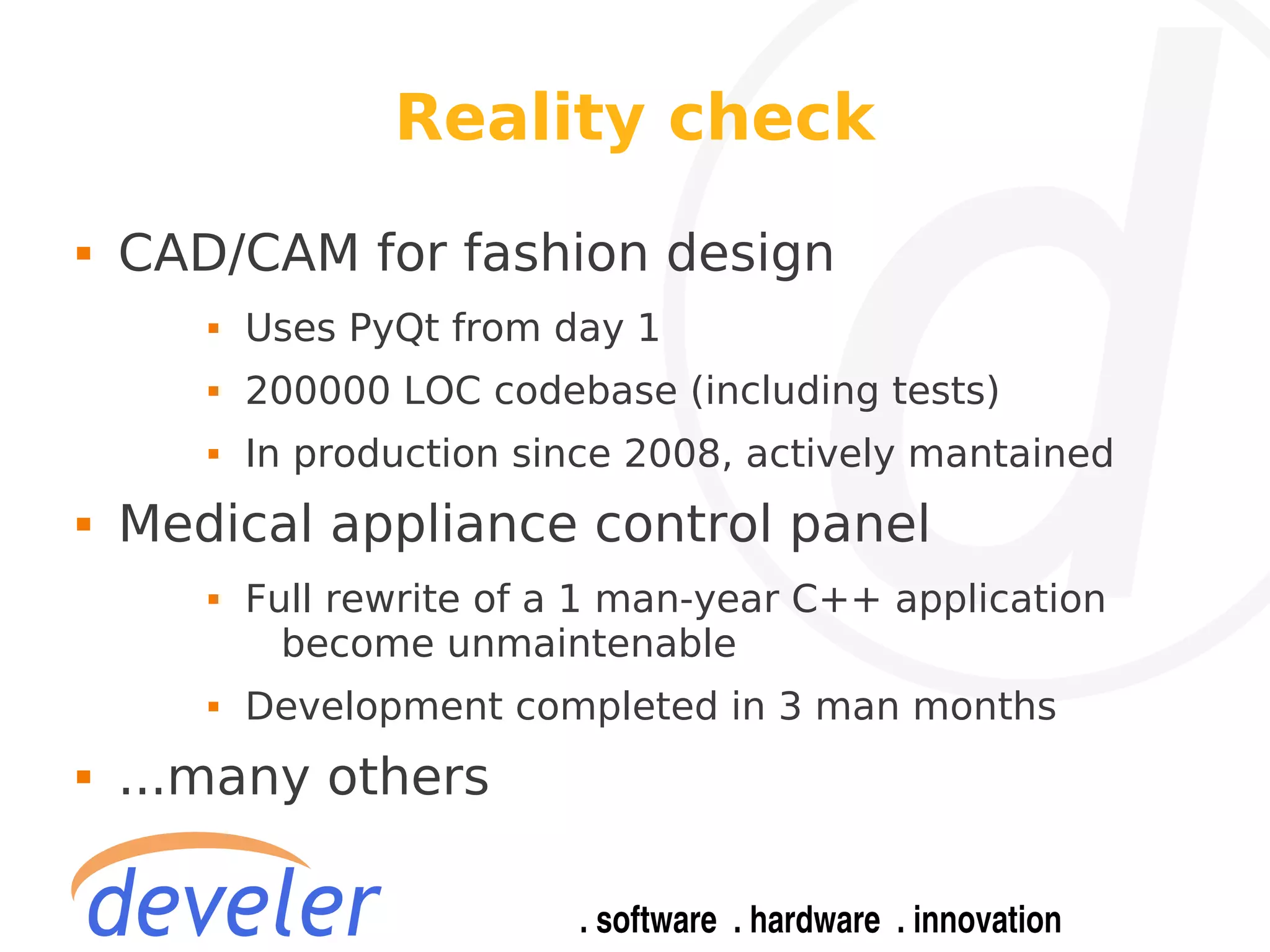 Reality check

▪ CAD/CAM for fashion design
 ▪ Uses PyQt from day 1
 ▪ 200000 LOC codebase (including tests)
 ▪ In production since 2008, actively mantained

▪ Medical appliance control panel
 ▪ Full rewrite of a 1 man-year C++ application become unmaintenable
 ▪ Development completed in 3 man months

▪ ...many others

develer

. software . hardware . innovation